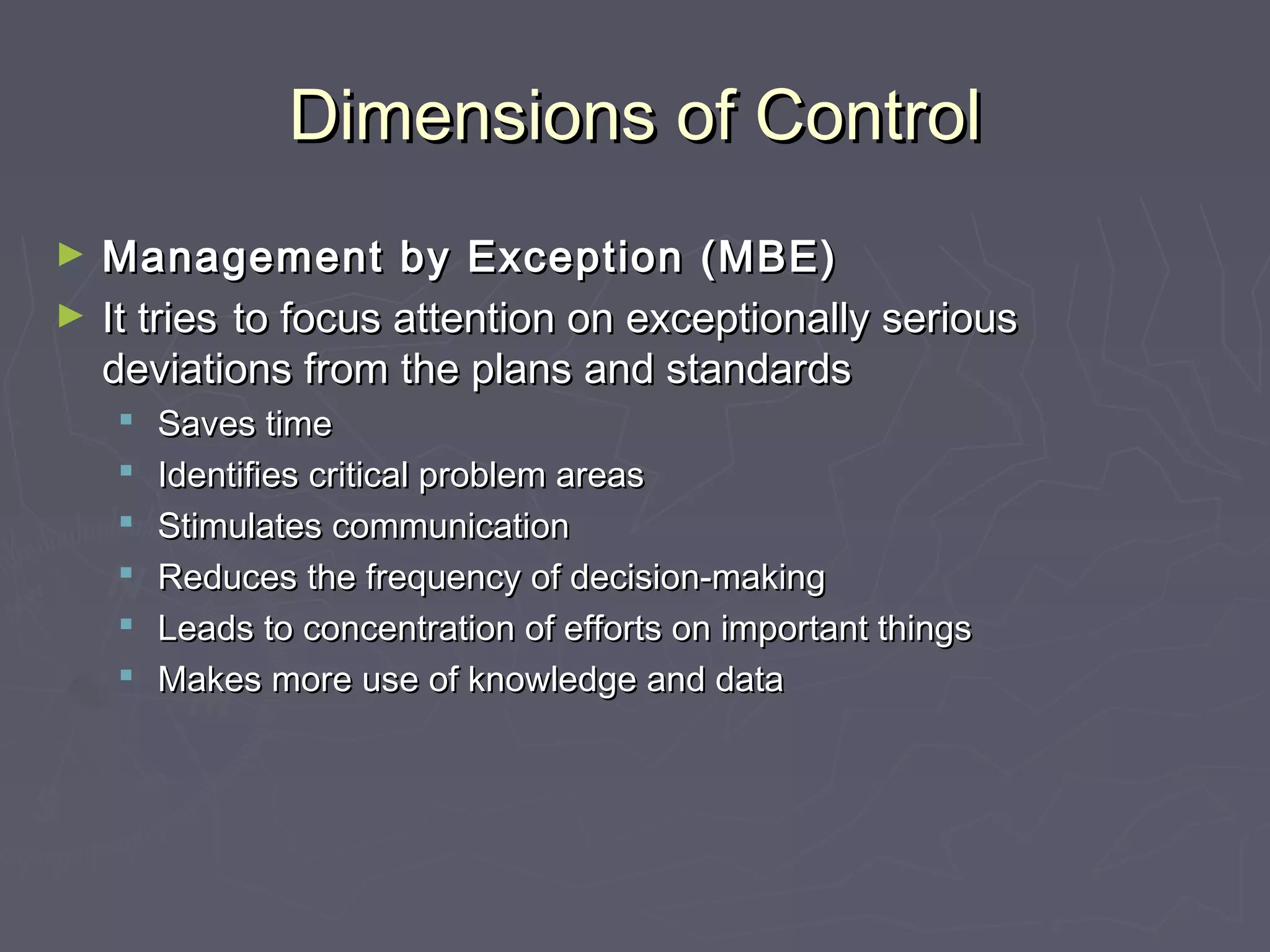 Dimensions of Control

► Management by Exception (MBE)

► It tries to focus attention on exceptionally serious deviations from the plans and standards

▪ Saves time
▪ Identifies critical problem areas
▪ Stimulates communication
▪ Reduces the frequency of decision-making
▪ Leads to concentration of efforts on important things
▪ Makes more use of knowledge and data